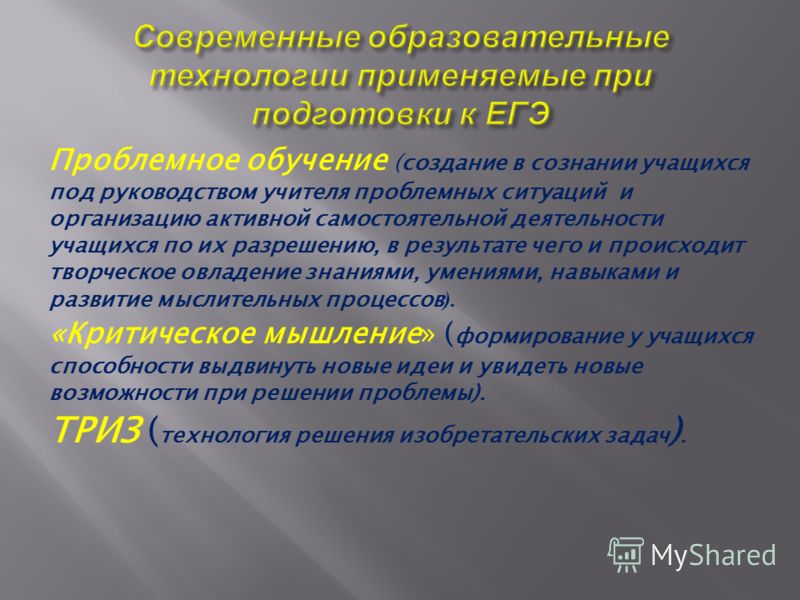 Современные образовательные технологии применяемые при подготовки к ЕГЭ

Проблемное обучение (создание в сознании учащихся под руководством учителя проблемных ситуаций и организацию активной самостоятельной деятельности учащихся по их разрешению, в результате чего и происходит творческое овладение знаниями, умениями, навыками и развитие мыслительных процессов).

«Критическое мышление» (формирование у учащихся способности выдвинуть новые идеи и увидеть новые возможности при решении проблемы).

ТРИЗ (технология решения изобретательских задач).

MyShared